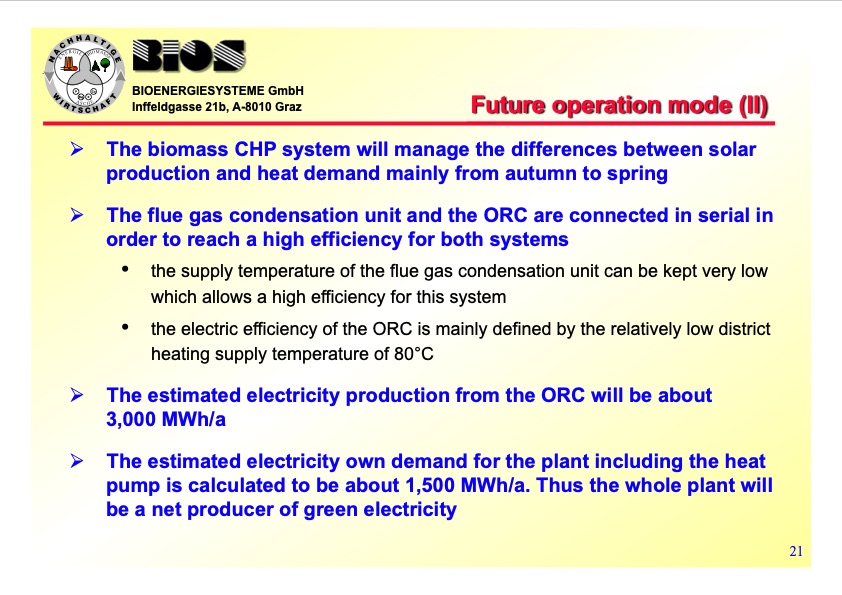 NACHHALTIGE WIRTSCHAFT

BIOS

BIOENERGIESYSTEME GmbH
Inffeldgasse 21b, A-8010 Graz

Future operation mode (II)

➢ The biomass CHP system will manage the differences between solar production and heat demand mainly from autumn to spring

➢ The flue gas condensation unit and the ORC are connected in serial in order to reach a high efficiency for both systems

• the supply temperature of the flue gas condensation unit can be kept very low which allows a high efficiency for this system

• the electric efficiency of the ORC is mainly defined by the relatively low district heating supply temperature of 80°C

➢ The estimated electricity production from the ORC will be about 3,000 MWh/a

➢ The estimated electricity own demand for the plant including the heat pump is calculated to be about 1,500 MWh/a. Thus the whole plant will be a net producer of green electricity

21